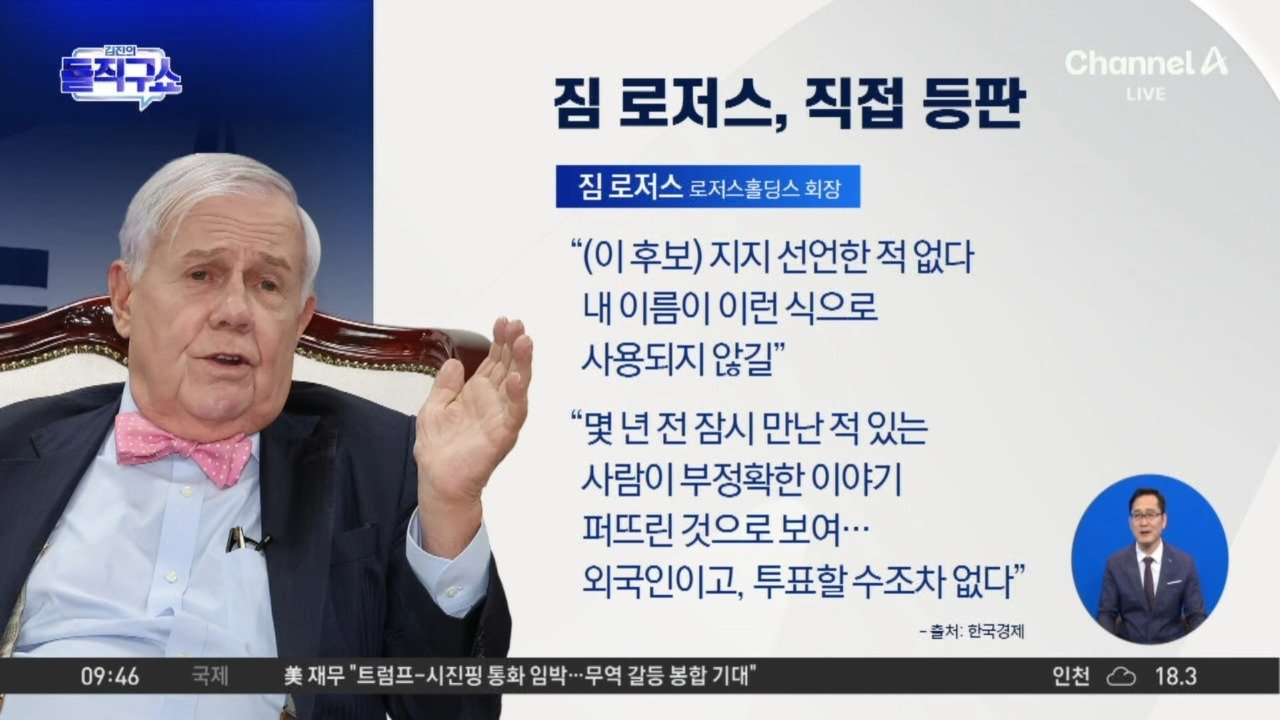 김진의 돌직구쇼

Channel A LIVE

짐 로저스, 직접 등판

짐 로저스 로저스홀딩스 회장

“(이 후보) 지지 선언한 적 없다 내 이름이 이런 식으로 사용되지 않길”

“몇 년 전 잠시 만난 적 있는 사람이 부정확한 이야기 퍼뜨린 것으로 보여… 외국인이고, 투표할 수조차 없다”

- 출처: 한국경제

09:46 국제 美 재무 "트럼프-시진핑 통화 임박…무역 갈등 봉합 기대" 인천 18.3